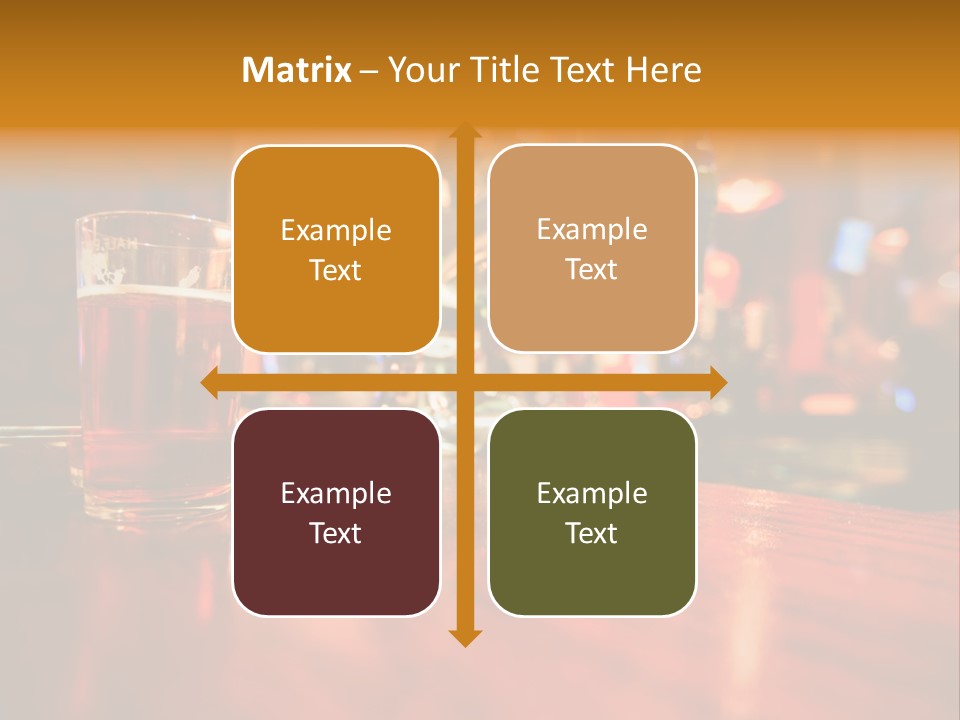 Matrix – Your Title Text Here

Example Text

Example Text

Example Text

Example Text